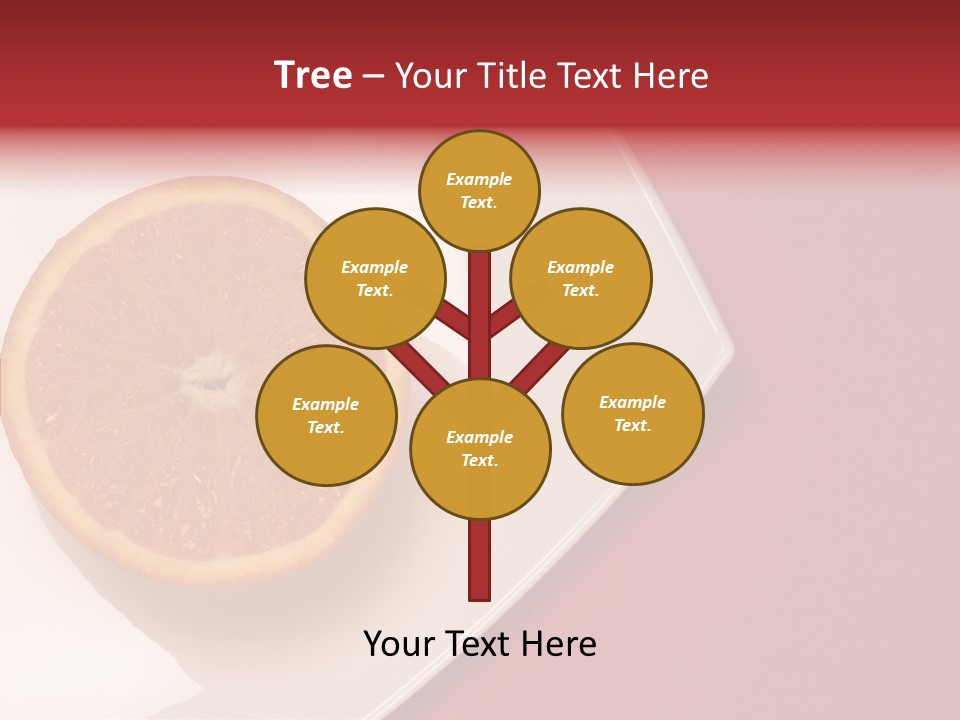 Tree – Your Title Text Here

Example Text.

Example Text.

Example Text.

Example Text.

Example Text.

Example Text.

Your Text Here